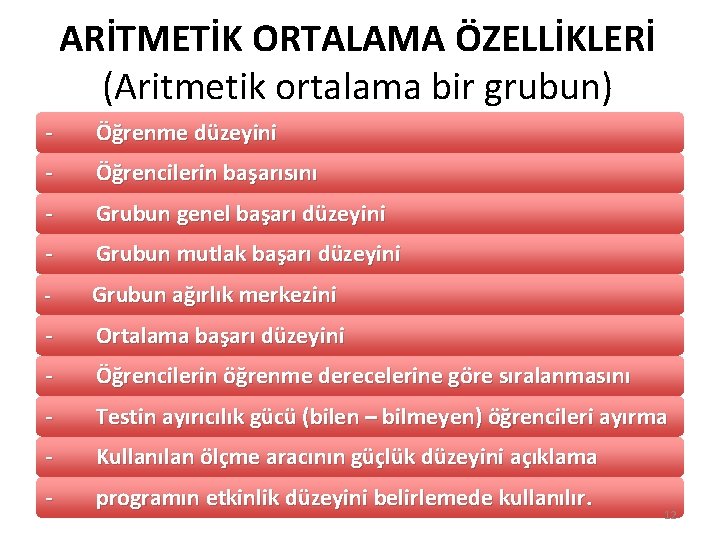 ARİTMETİK ORTALAMA ÖZELLİKLERİ
(Aritmetik ortalama bir grubun)

- Öğrenme düzeyini
- Öğrencilerin başarısını
- Grubun genel başarı düzeyini
- Grubun mutlak başarı düzeyini
- Grubun ağırlık merkezini
- Ortalama başarı düzeyini
- Öğrencilerin öğrenme derecelerine göre sıralanmasını
- Testin ayırıcılık gücü (bilen – bilmeyen) öğrencileri ayırma
- Kullanılan ölçme aracının güçlük düzeyini açıklama
- programın etkinlik düzeyini belirlemede kullanılır.

12